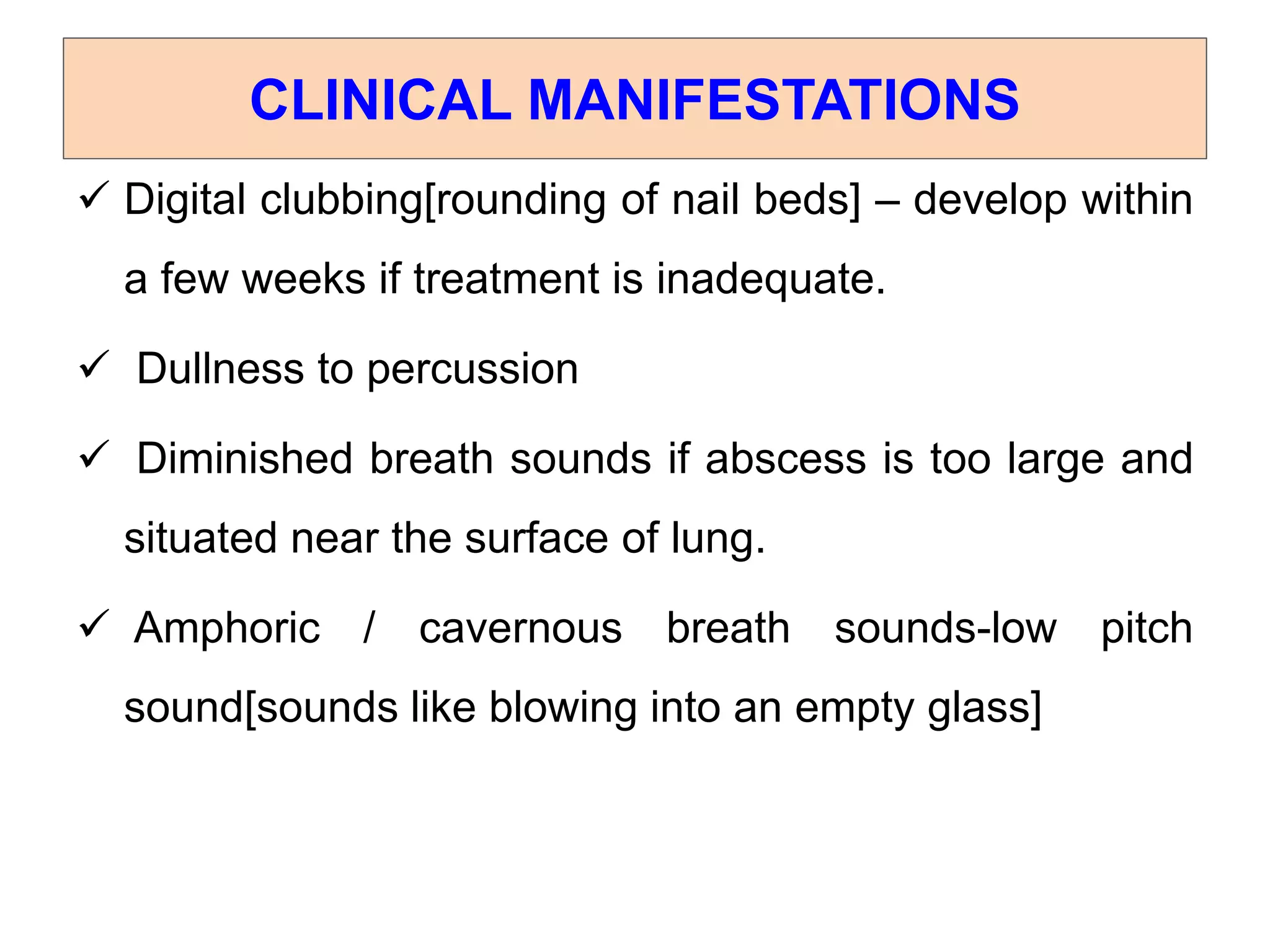 CLINICAL MANIFESTATIONS

✓ Digital clubbing[rounding of nail beds] – develop within a few weeks if treatment is inadequate.

✓ Dullness to percussion

✓ Diminished breath sounds if abscess is too large and situated near the surface of lung.

✓ Amphoric / cavernous breath sounds-low pitch sound[sounds like blowing into an empty glass]